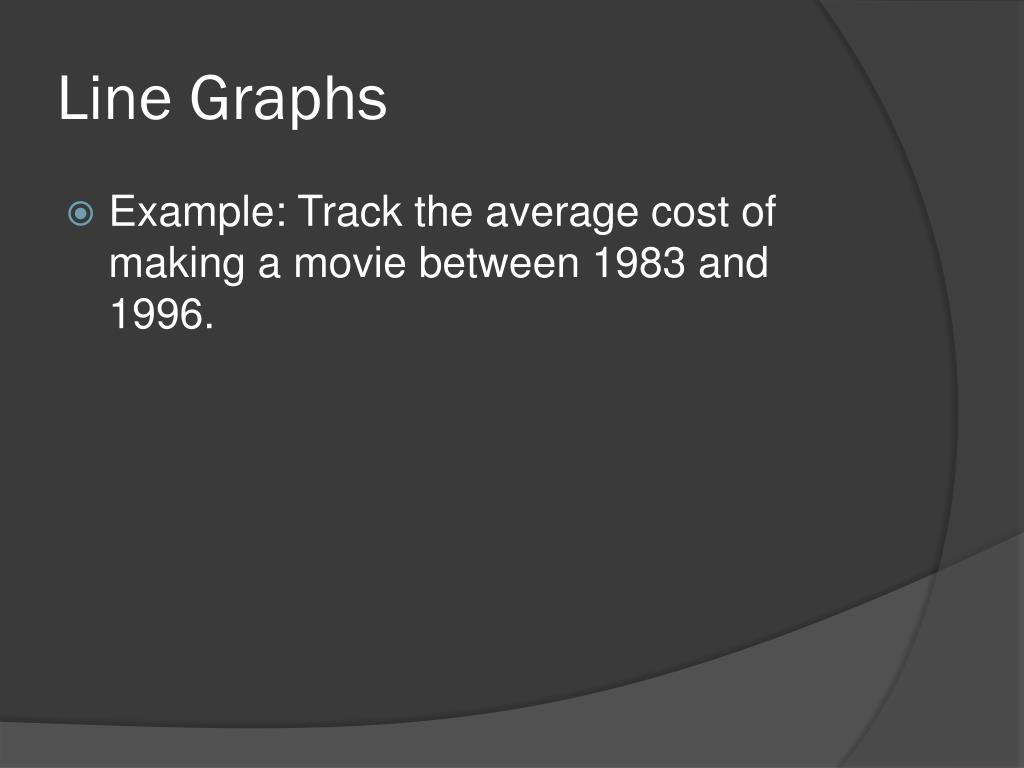 Line Graphs

Example: Track the average cost of making a movie between 1983 and 1996.